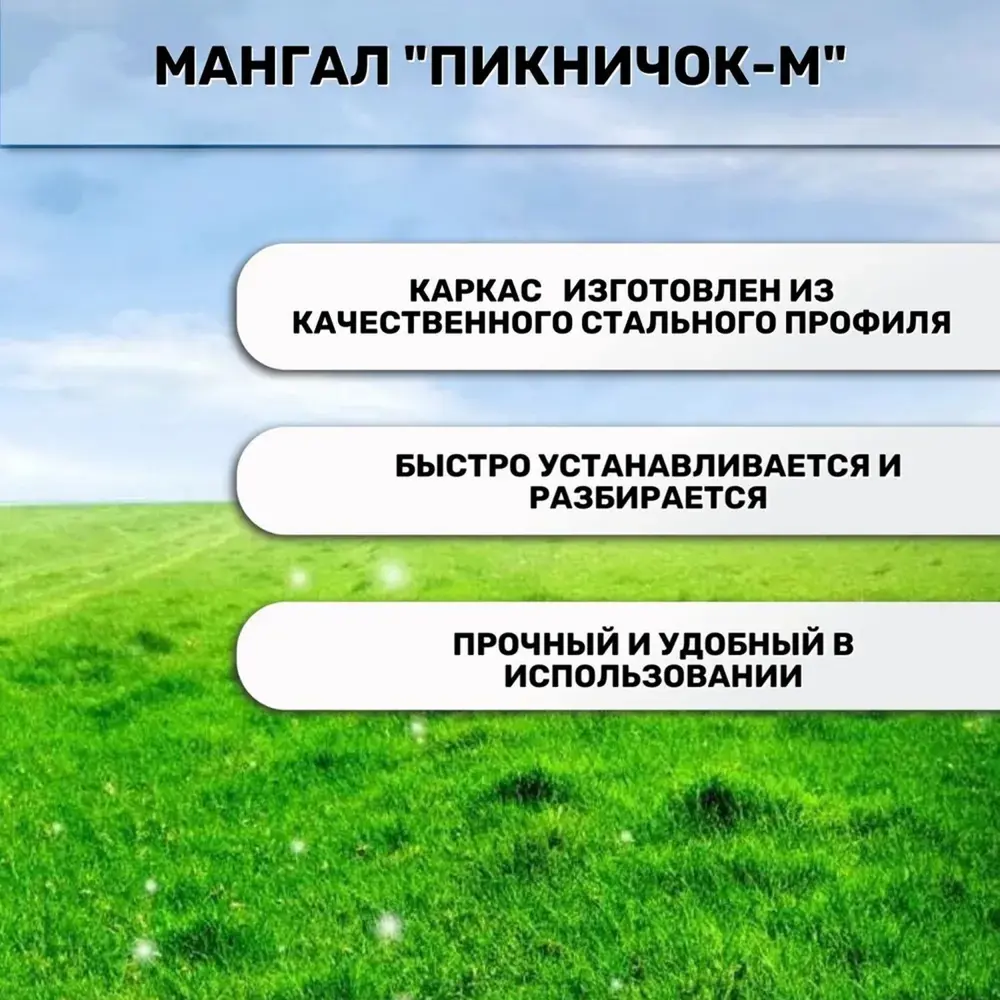 МАНГАЛ "ПИКНИЧОК-М"

КАРКАС ИЗГОТОВЛЕН ИЗ КАЧЕСТВЕННОГО СТАЛЬНОГО ПРОФИЛЯ

БЫСТРО УСТАНАВЛИВАЕТСЯ И РАЗБИРАЕТСЯ

ПРОЧНЫЙ И УДОБНЫЙ В ИСПОЛЬЗОВАНИИ